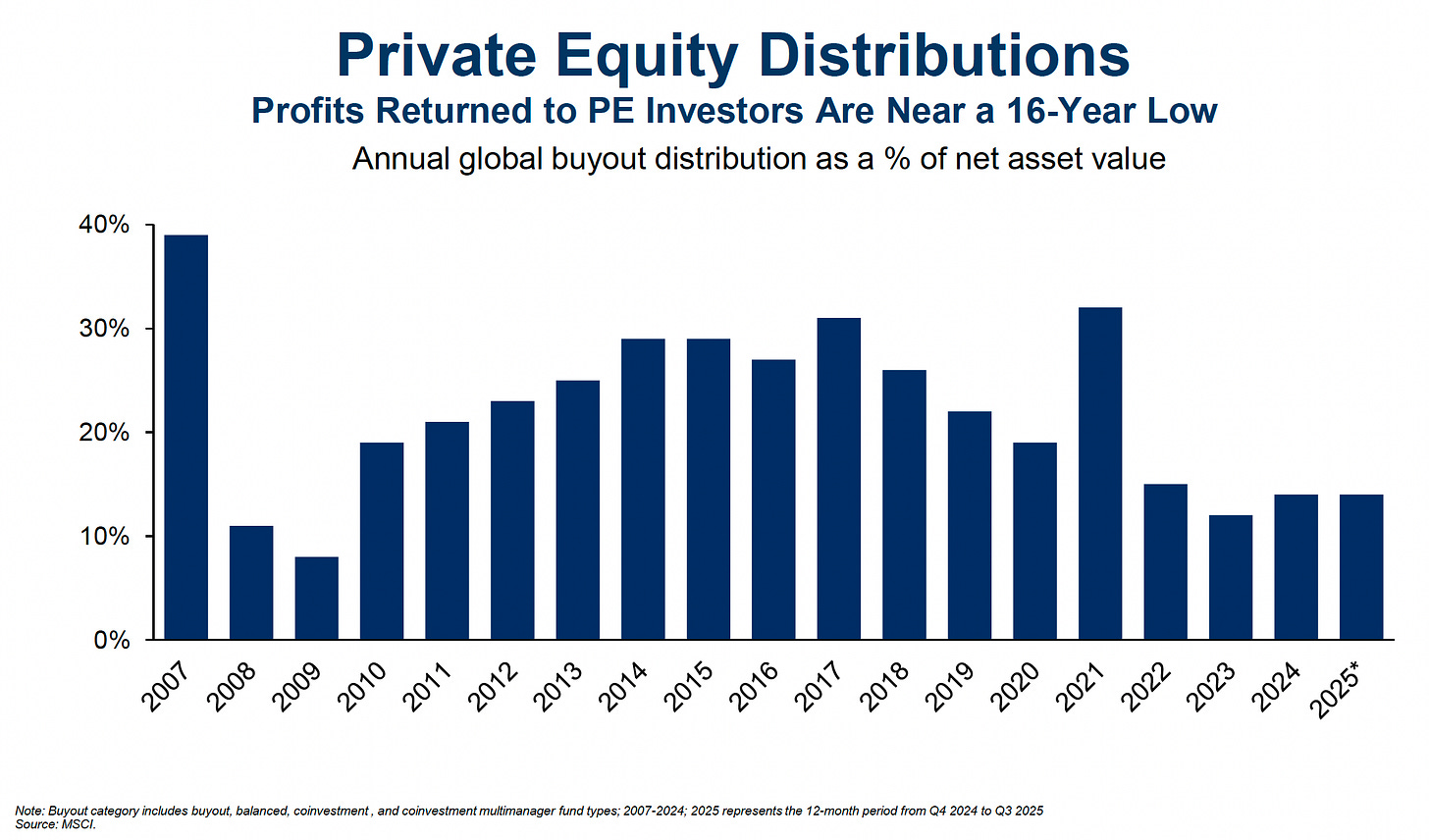 Private Equity Distributions
Profits Returned to PE Investors Are Near a 16-Year Low
Annual global buyout distribution as a % of net asset value

40%
30%
20%
10%
0%

2007 2008 2009 2010 2011 2012 2013 2014 2015 2016 2017 2018 2019 2020 2021 2022 2023 2024 2025*

Note: Buyout category includes buyout, balanced, coinvestment , and coinvestment multimanager fund types; 2007-2024; 2025 represents the 12-month period from Q4 2024 to Q3 2025
Source: MSCI.